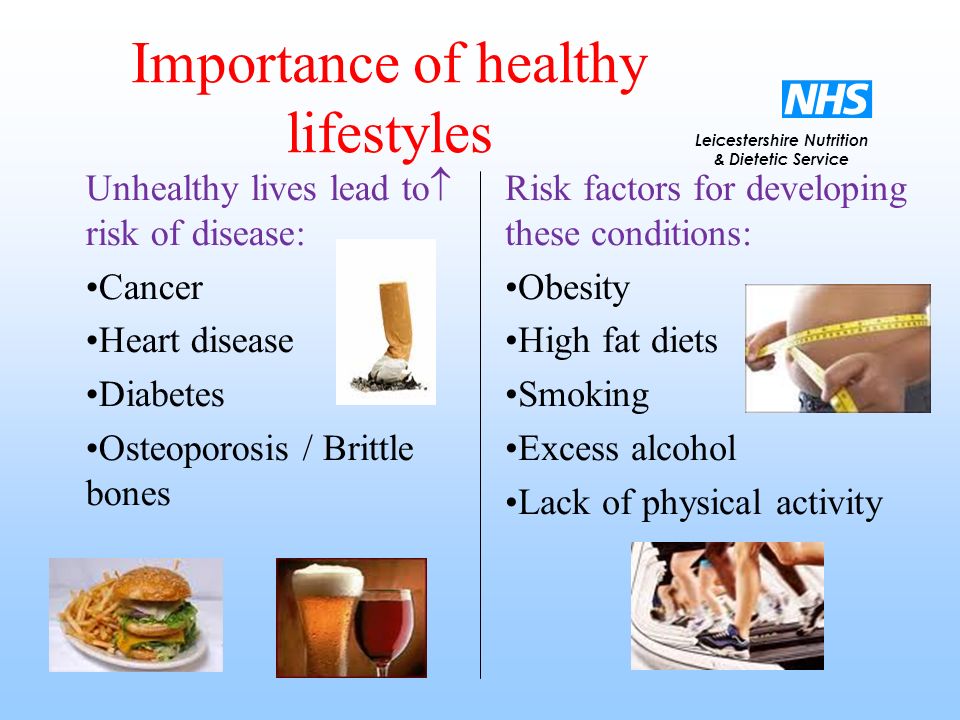 Importance of healthy lifestyles

NHS
Leicestershire Nutrition & Dietetic Service

Unhealthy lives lead to↑ risk of disease:

•Cancer
•Heart disease
•Diabetes
•Osteoporosis / Brittle bones

Risk factors for developing these conditions:

•Obesity
•High fat diets
•Smoking
•Excess alcohol
•Lack of physical activity